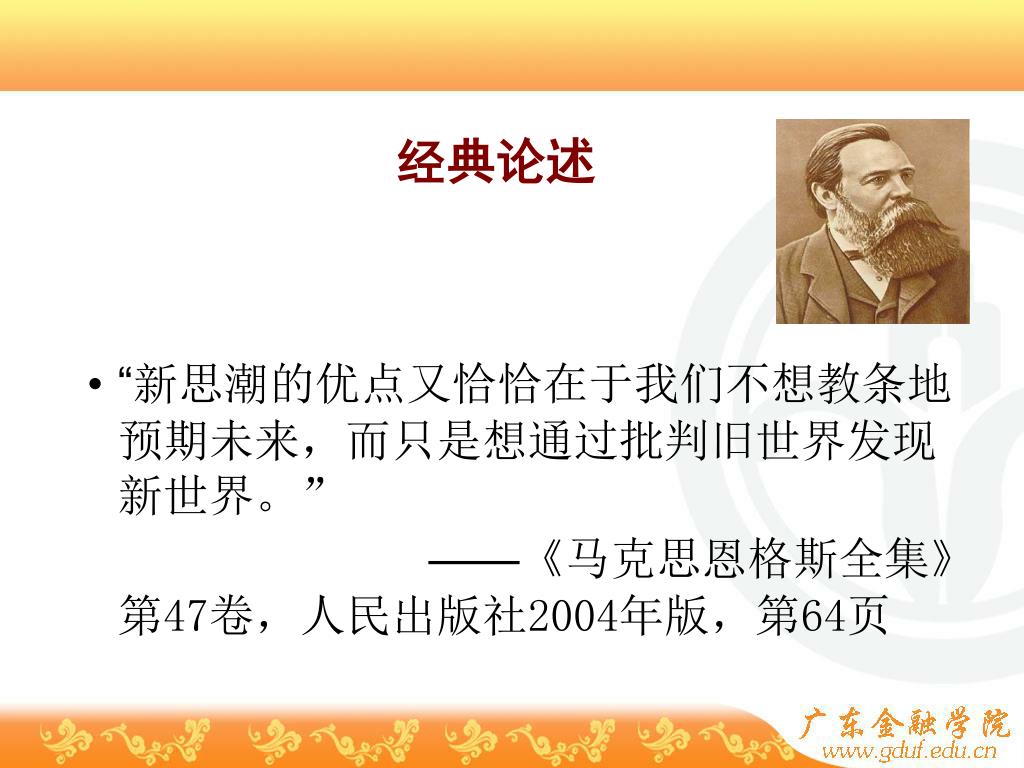 经典论述

• “新思潮的优点又恰恰在于我们不想教条地预期未来，而只是想通过批判旧世界发现新世界。”

——《马克思恩格斯全集》第47卷，人民出版社2004年版，第64页

广东金融学院
www.gduf.edu.cn